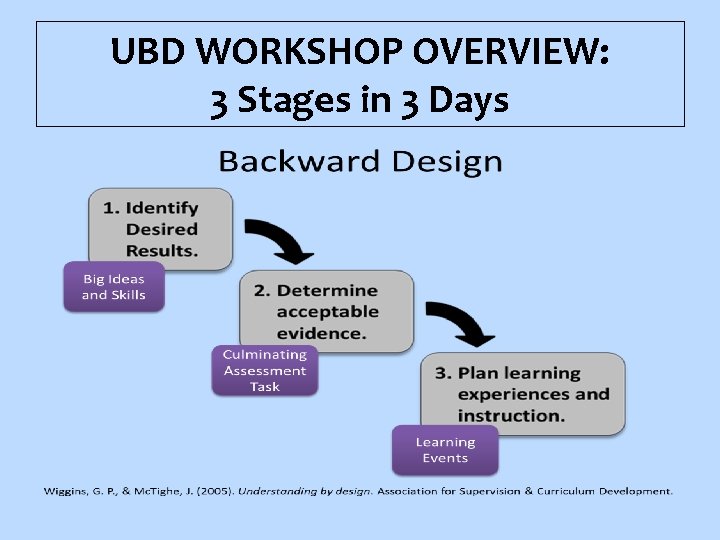 UBD WORKSHOP OVERVIEW:
3 Stages in 3 Days

Backward Design

1. Identify Desired Results.

Big Ideas and Skills

2. Determine acceptable evidence.

Culminating Assessment Task

3. Plan learning experiences and instruction.

Learning Events

Wiggins, G. P., & McTighe, J. (2005). Understanding by design. Association for Supervision & Curriculum Development.